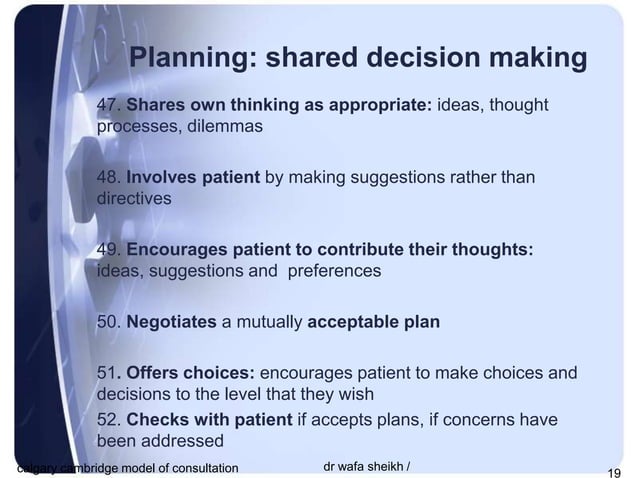 Planning: shared decision making

47. Shares own thinking as appropriate: ideas, thought processes, dilemmas

48. Involves patient by making suggestions rather than directives

49. Encourages patient to contribute their thoughts: ideas, suggestions and preferences

50. Negotiates a mutually acceptable plan

51. Offers choices: encourages patient to make choices and decisions to the level that they wish

52. Checks with patient if accepts plans, if concerns have been addressed

calgary cambridge model of consultation dr wafa sheikh / 19